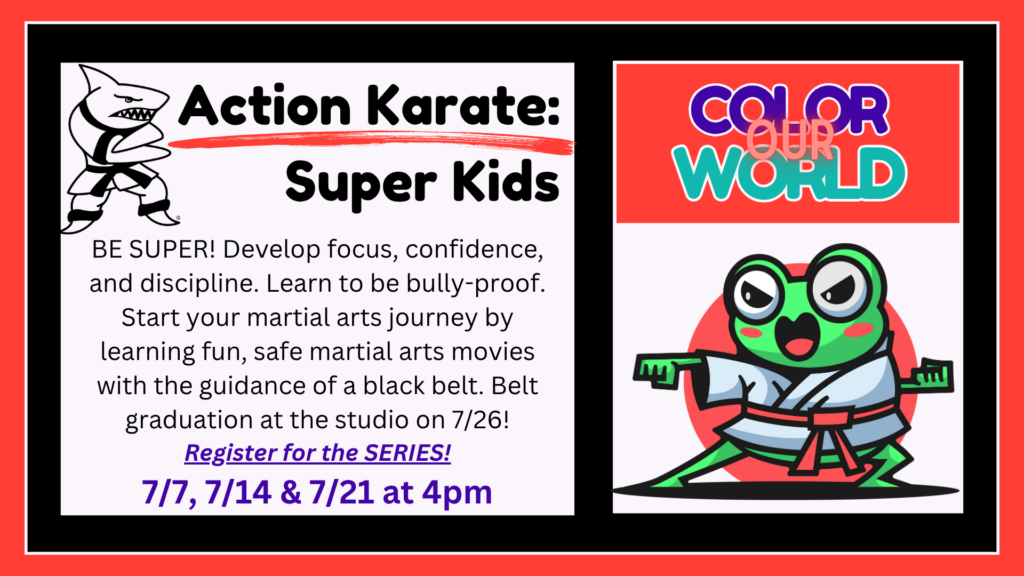 Action Karate: Super Kids

BE SUPER! Develop focus, confidence, and discipline. Learn to be bully-proof. Start your martial arts journey by learning fun, safe martial arts movies with the guidance of a black belt. Belt graduation at the studio on 7/26!

Register for the SERIES!

7/7, 7/14 & 7/21 at 4pm

COLOR OUR WORLD